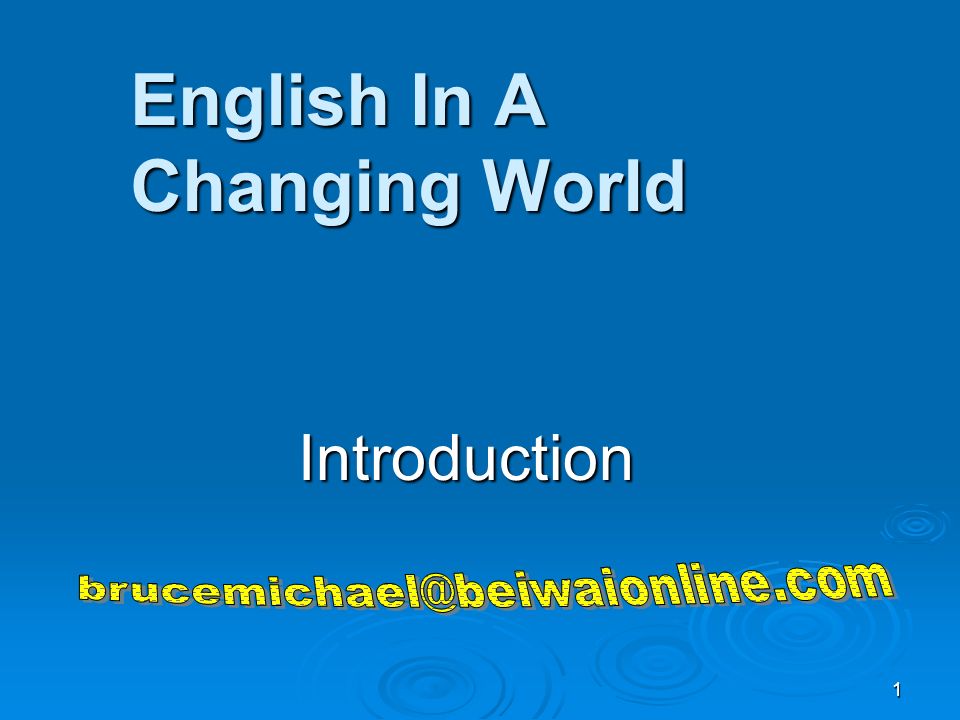 English In A Changing World

Introduction

brucemichael@beiwaionline.com

1